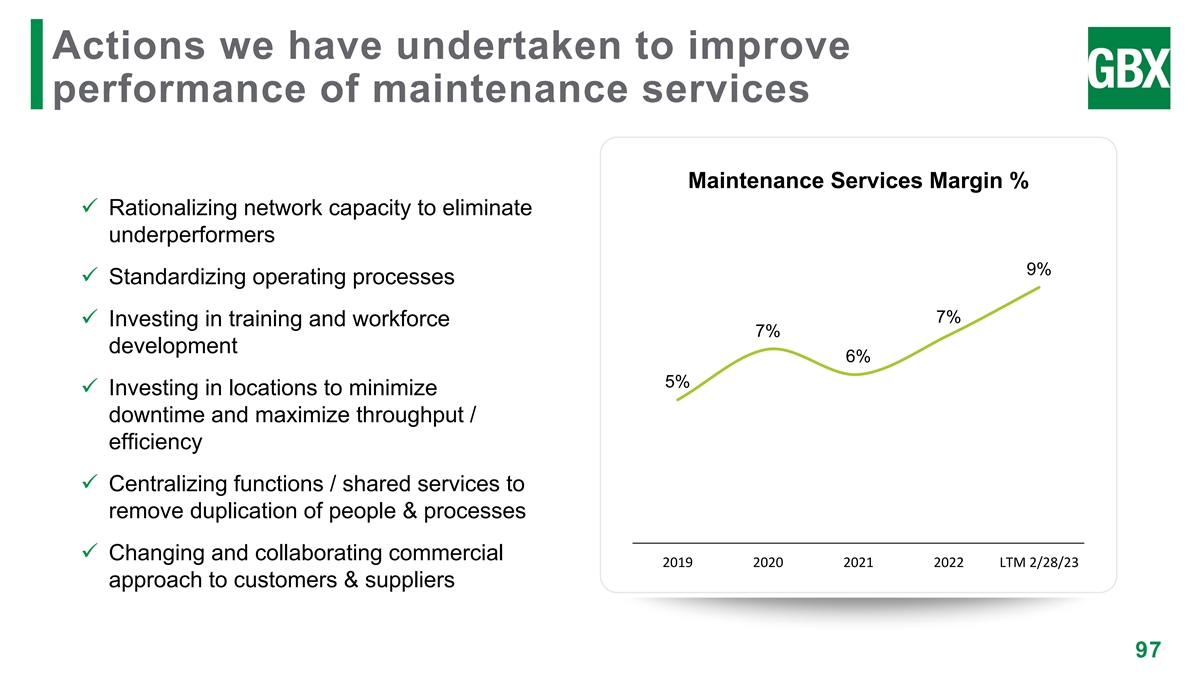 Actions we have undertaken to improve performance of maintenance services

GBX

✓ Rationalizing network capacity to eliminate underperformers

✓ Standardizing operating processes

✓ Investing in training and workforce development

✓ Investing in locations to minimize downtime and maximize throughput / efficiency

✓ Centralizing functions / shared services to remove duplication of people & processes

✓ Changing and collaborating commercial approach to customers & suppliers

Maintenance Services Margin %

5%
7%
6%
7%
9%

2019 2020 2021 2022 LTM 2/28/23

97